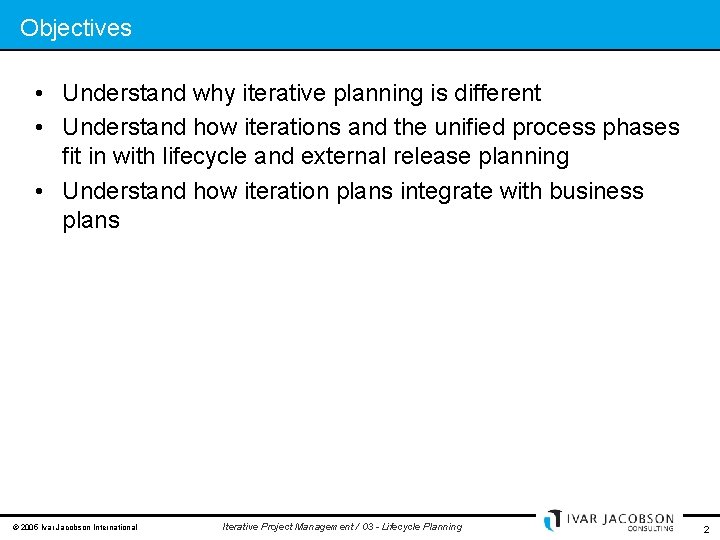 Objectives

• Understand why iterative planning is different

• Understand how iterations and the unified process phases fit in with lifecycle and external release planning

• Understand how iteration plans integrate with business plans

© 2006 Ivar Jacobson International

Iterative Project Management / 03 - Lifecycle Planning

IVAR JACOBSON CONSULTING

2